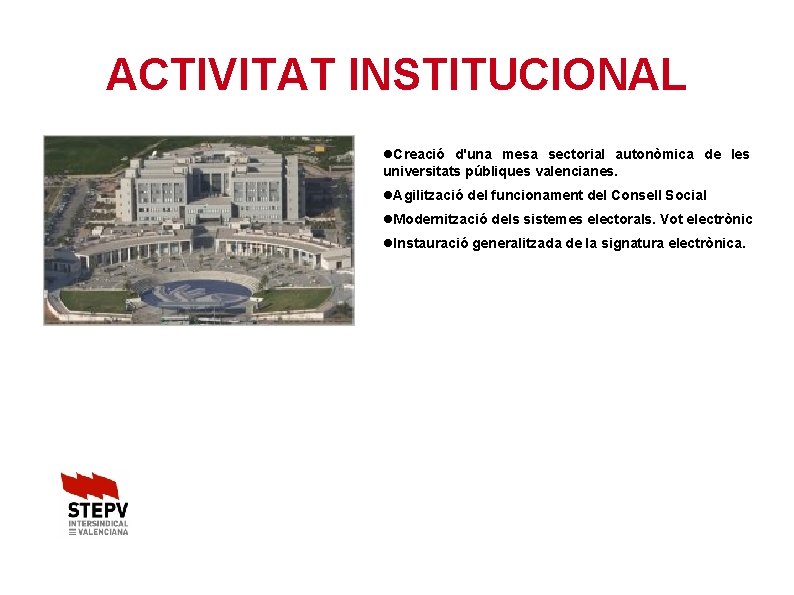 ACTIVITAT INSTITUCIONAL

●Creació d'una mesa sectorial autonòmica de les universitats públiques valencianes.

●Agilització del funcionament del Consell Social

●Modernització dels sistemes electorals. Vot electrònic

●Instauració generalitzada de la signatura electrònica.

STEPV
INTERSINDICAL VALENCIANA